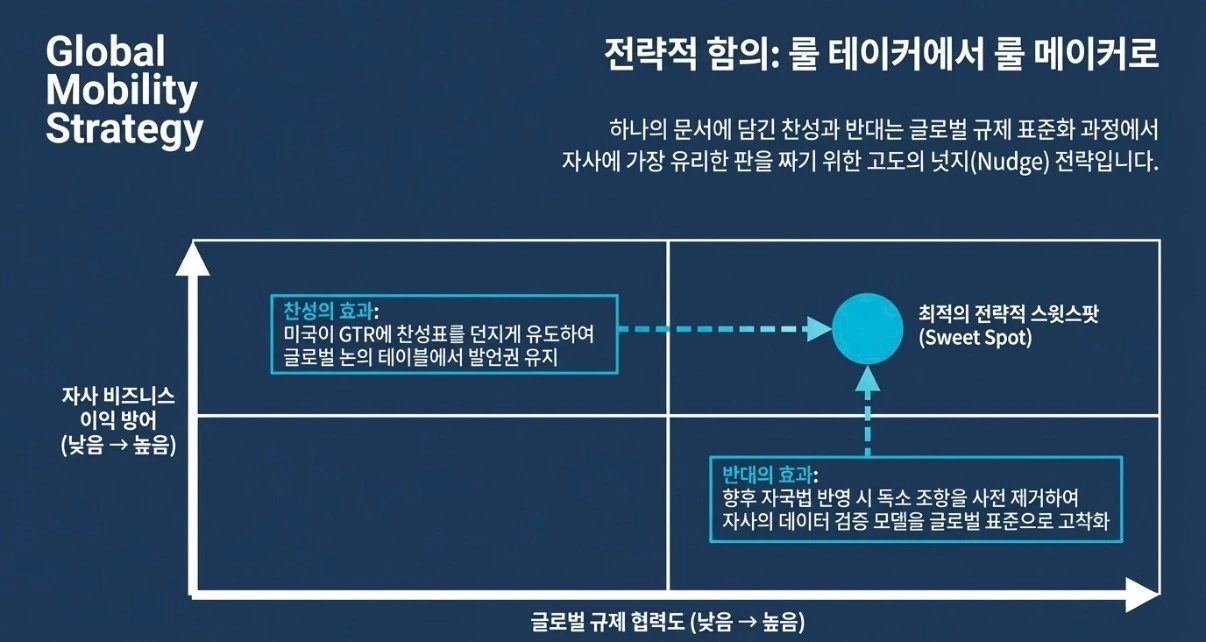 Global Mobility Strategy

전략적 함의: 룰 테이커에서 룰 메이커로

하나의 문서에 담긴 찬성과 반대는 글로벌 규제 표준화 과정에서 자사에 가장 유리한 판을 짜기 위한 고도의 넛지(Nudge) 전략입니다.

찬성의 효과:
미국이 GTR에 찬성표를 던지게 유도하여 글로벌 논의 테이블에서 발언권 유지

최적의 전략적 스윗스팟 (Sweet Spot)

자사 비즈니스 이익 방어 (낮음 → 높음)

반대의 효과:
향후 자국법 반영 시 독소 조항을 사전 제거하여 자사의 데이터 검증 모델을 글로벌 표준으로 고착화

글로벌 규제 협력도 (낮음 → 높음)